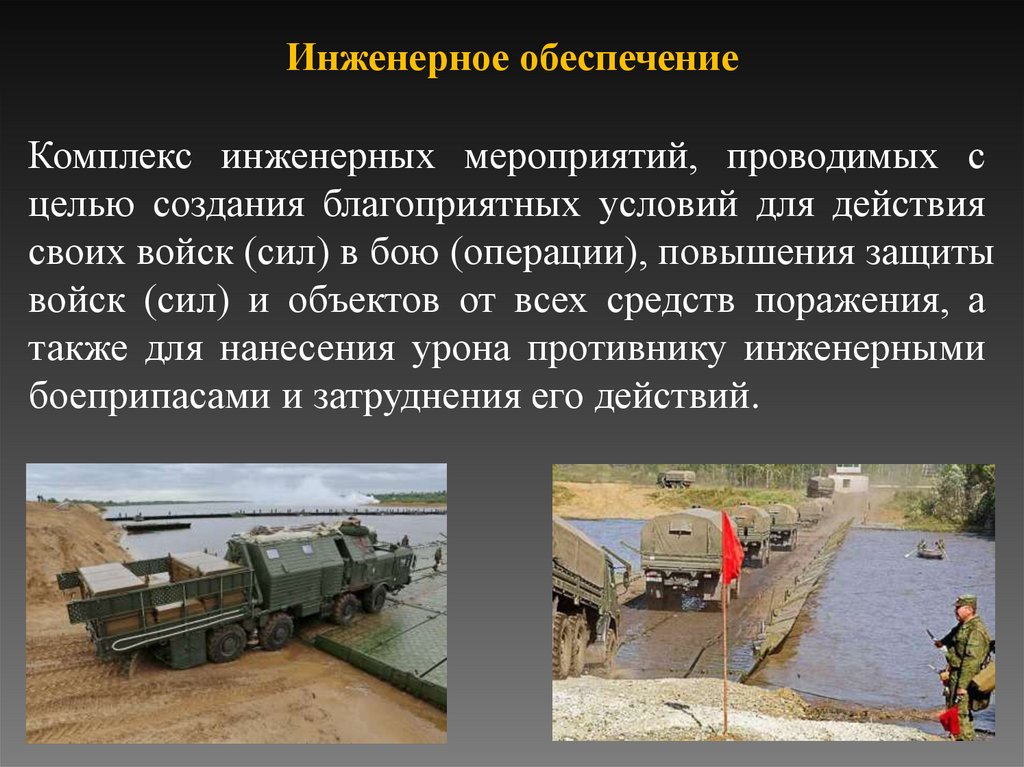 Инженерное обеспечение

Комплекс инженерных мероприятий, проводимых с целью создания благоприятных условий для действия своих войск (сил) в бою (операции), повышения защиты войск (сил) и объектов от всех средств поражения, а также для нанесения урона противнику инженерными боеприпасами и затруднения его действий.